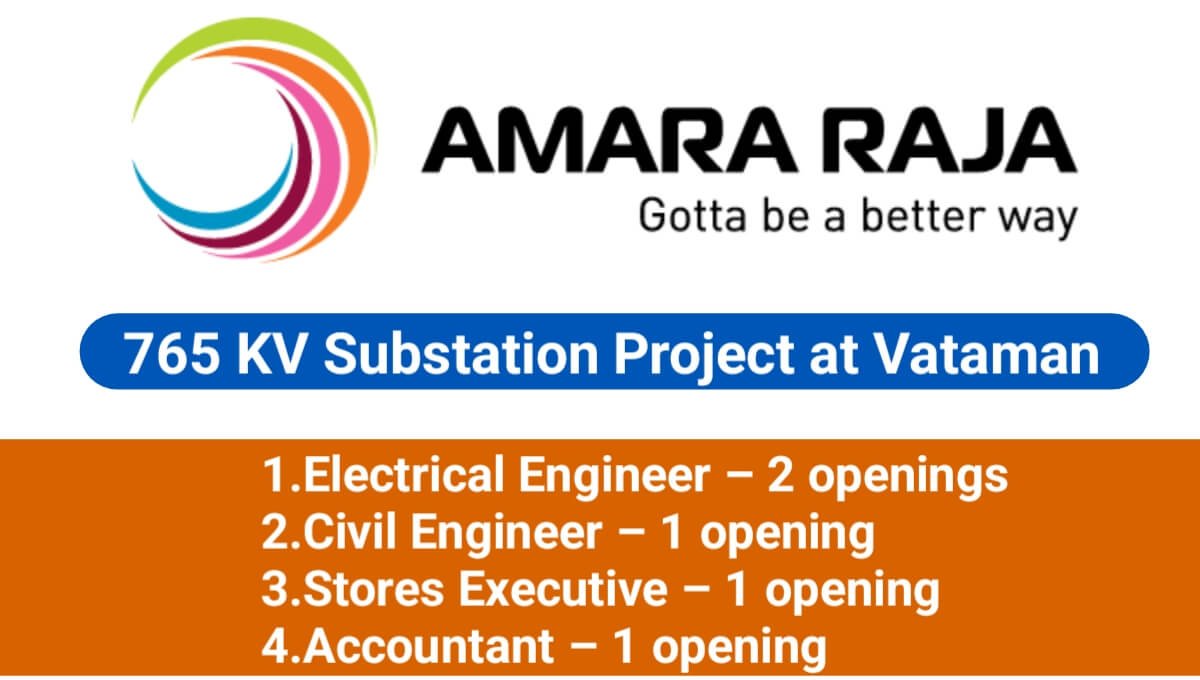 AMARA RAJA
Gotta be a better way

765 KV Substation Project at Vataman

1.Electrical Engineer – 2 openings
2.Civil Engineer – 1 opening
3.Stores Executive – 1 opening
4.Accountant – 1 opening